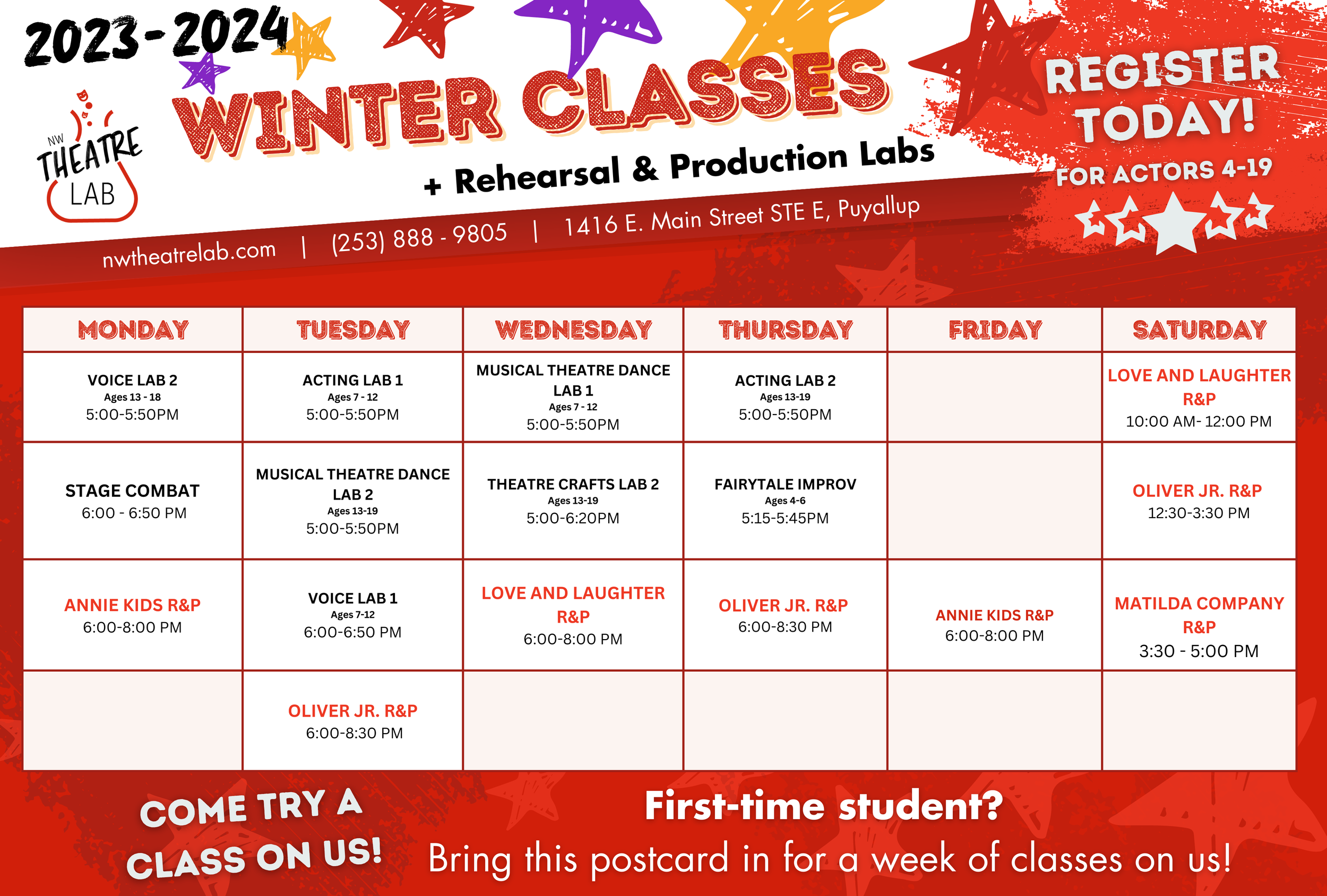 2023-2024

NW THEATRE LAB

WINTER CLASSES

+ Rehearsal & Production Labs

REGISTER TODAY!

FOR ACTORS 4-19

nwtheatrelab.com | (253) 888 - 9805 | 1416 E. Main Street STE E, Puyallup

| MONDAY | TUESDAY | WEDNESDAY | THURSDAY | FRIDAY | SATURDAY |
|---|---|---|---|---|---|
| VOICE LAB 2 Ages 13 - 18 5:00-5:50PM | ACTING LAB 1 Ages 7 - 12 5:00-5:50PM | MUSICAL THEATRE DANCE LAB 1 Ages 7 - 12 5:00-5:50PM | ACTING LAB 2 Ages 13-19 5:00-5:50PM | | LOVE AND LAUGHTER R&P 10:00 AM- 12:00 PM |
| STAGE COMBAT 6:00 - 6:50 PM | MUSICAL THEATRE DANCE LAB 2 Ages 13-19 5:00-5:50PM | THEATRE CRAFTS LAB 2 Ages 13-19 5:00-6:20PM | FAIRYTALE IMPROV Ages 4-6 5:15-5:45PM | | OLIVER JR. R&P 12:30-3:30 PM |
| ANNIE KIDS R&P 6:00-8:00 PM | VOICE LAB 1 Ages 7-12 6:00-6:50 PM | LOVE AND LAUGHTER R&P 6:00-8:00 PM | OLIVER JR. R&P 6:00-8:30 PM | ANNIE KIDS R&P 6:00-8:00 PM | MATILDA COMPANY R&P 3:30 - 5:00 PM |
| | OLIVER JR. R&P 6:00-8:30 PM | | | | |

COME TRY A CLASS ON US!

First-time student?
Bring this postcard in for a week of classes on us!